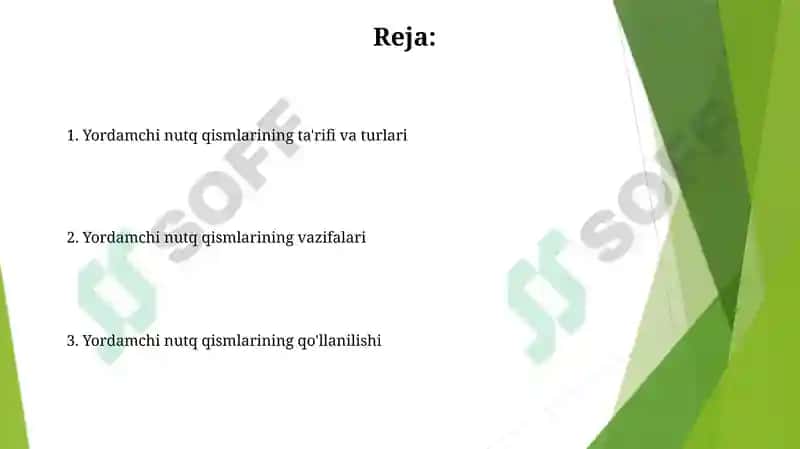 Reja:

1. Yordamchi nutq qismlarining ta'rifi va turlari

2. Yordamchi nutq qismlarining vazifalari

3. Yordamchi nutq qismlarining qo'llanilishi

SOFF

SOFF